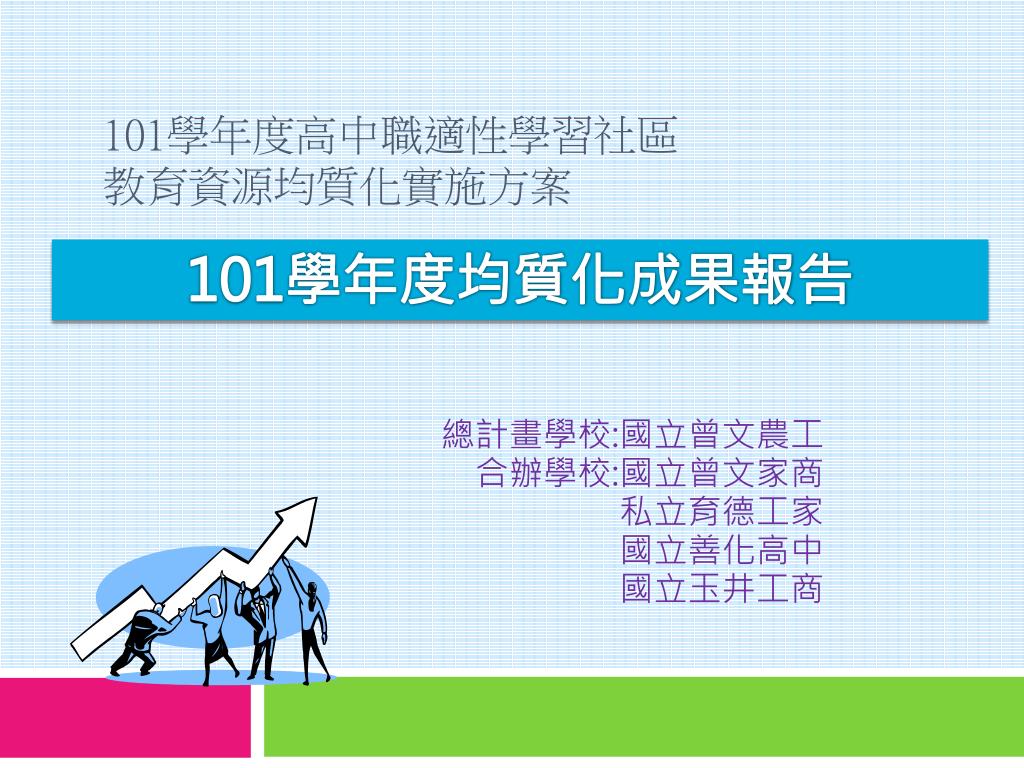 101學年度高中職適性學習社區
教育資源均質化實施方案

101學年度均質化成果報告

總計畫學校:國立曾文農工
合辦學校:國立曾文家商
私立育德工家
國立善化高中
國立玉井工商